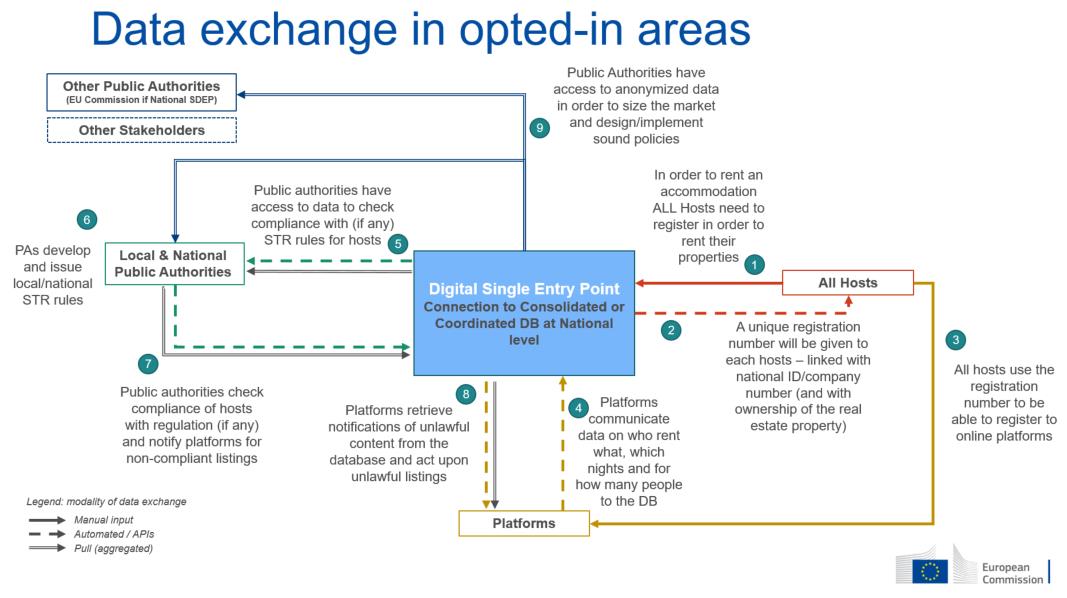 Data exchange in opted-in areas

Other Public Authorities
(EU Commission if National SDEP)

Other Stakeholders

9

Public Authorities have access to anonymized data in order to size the market and design/implement sound policies

6

PAs develop and issue local/national STR rules

Local & National Public Authorities

Public authorities have access to data to check compliance with (if any) STR rules for hosts

5

In order to rent an accommodation ALL Hosts need to register in order to rent their properties

1

All Hosts

Digital Single Entry Point
Connection to Consolidated or Coordinated DB at National level

2

A unique registration number will be given to each hosts – linked with national ID/company number (and with ownership of the real estate property)

3

All hosts use the registration number to be able to register to online platforms

7

Public authorities check compliance of hosts with regulation (if any) and notify platforms for non-compliant listings

8

Platforms retrieve notifications of unlawful content from the database and act upon unlawful listings

4

Platforms communicate data on who rent what, which nights and for how many people to the DB

Platforms

Legend: modality of data exchange
Manual input
Automated / APIs
Pull (aggregated)

European Commission